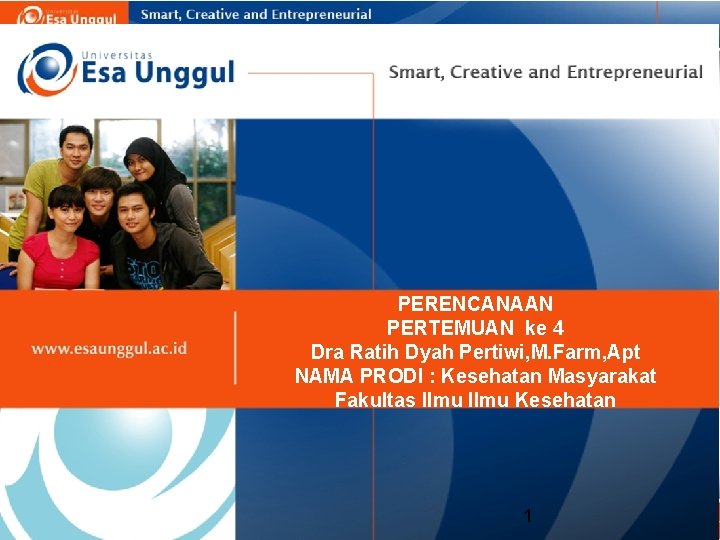 Universitas Esa Unggul Smart, Creative and Entrepreneurial

Universitas
Esa Unggul

Smart, Creative and Entrepreneurial

www.esaunggul.ac.id

PERENCANAAN
PERTEMUAN ke 4
Dra Ratih Dyah Pertiwi,M.Farm,Apt
NAMA PRODI : Kesehatan Masyarakat
Fakultas Ilmu Ilmu Kesehatan

1